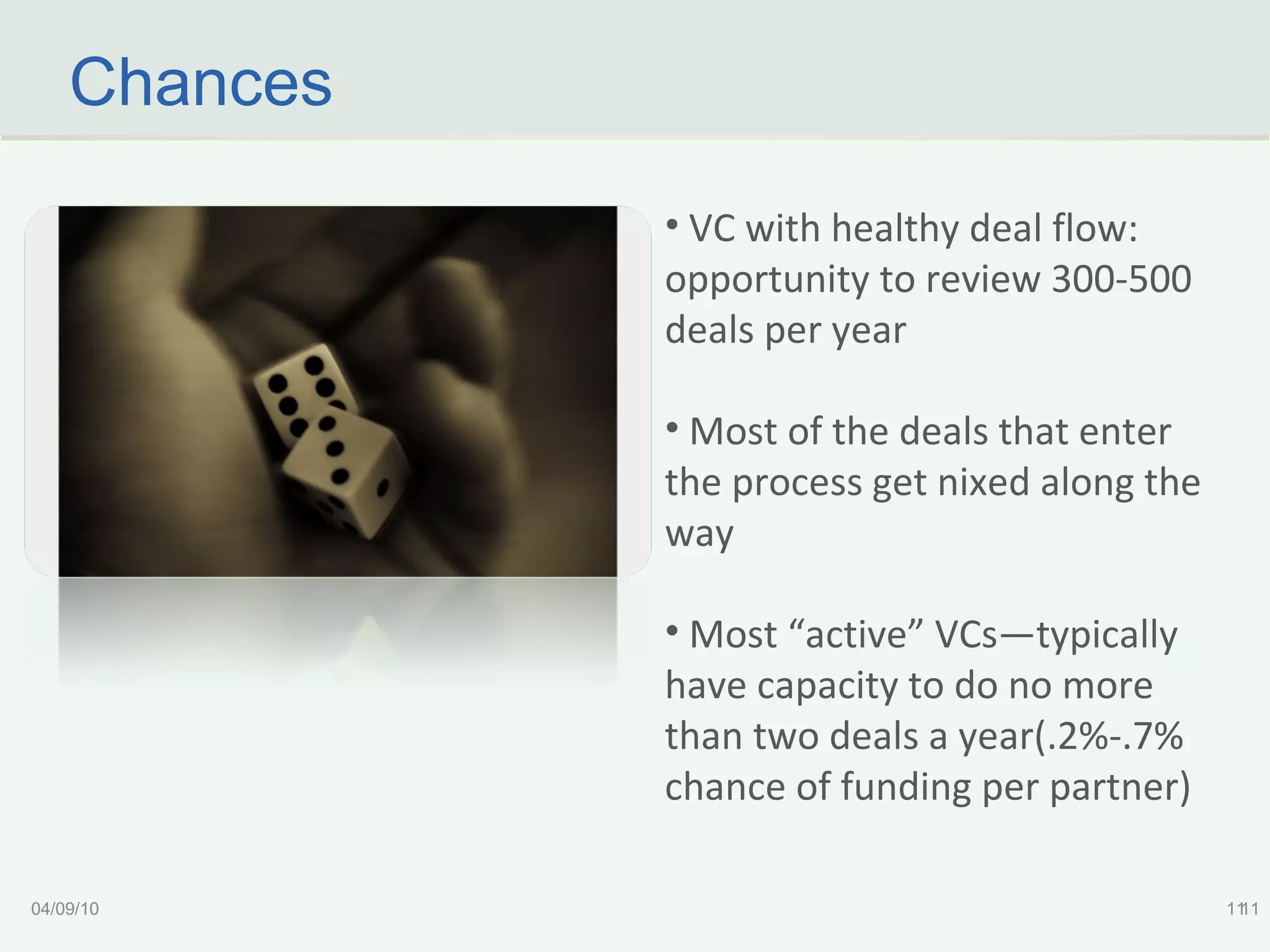 Chances

• VC with healthy deal flow: opportunity to review 300-500 deals per year

• Most of the deals that enter the process get nixed along the way

• Most “active” VCs—typically have capacity to do no more than two deals a year(.2%-.7% chance of funding per partner)

04/09/10

1111